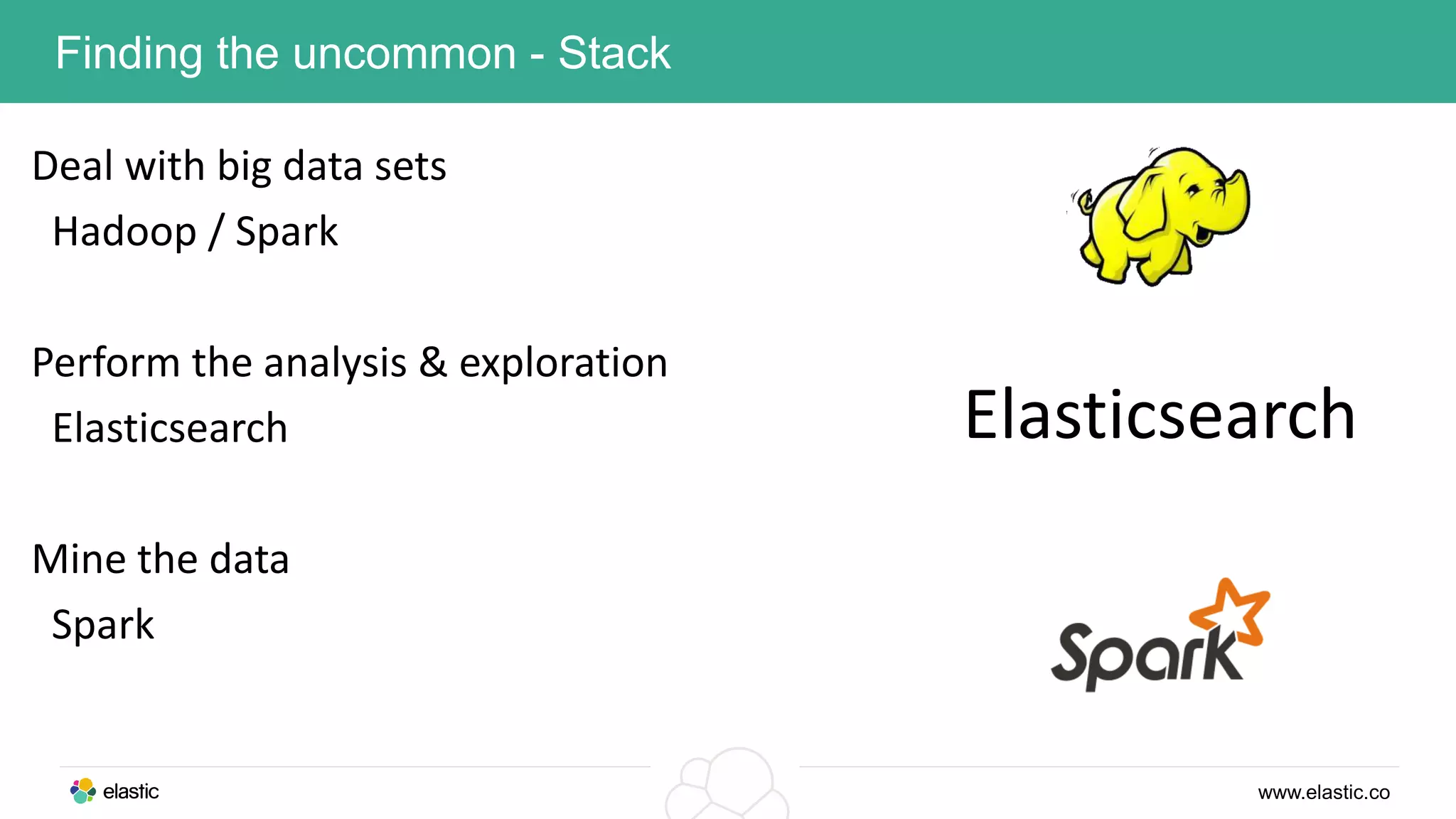 Finding the uncommon - Stack

Deal with big data sets

Hadoop / Spark

Perform the analysis & exploration

Elasticsearch

Mine the data

Spark

Elasticsearch

Spark

elastic

www.elastic.co